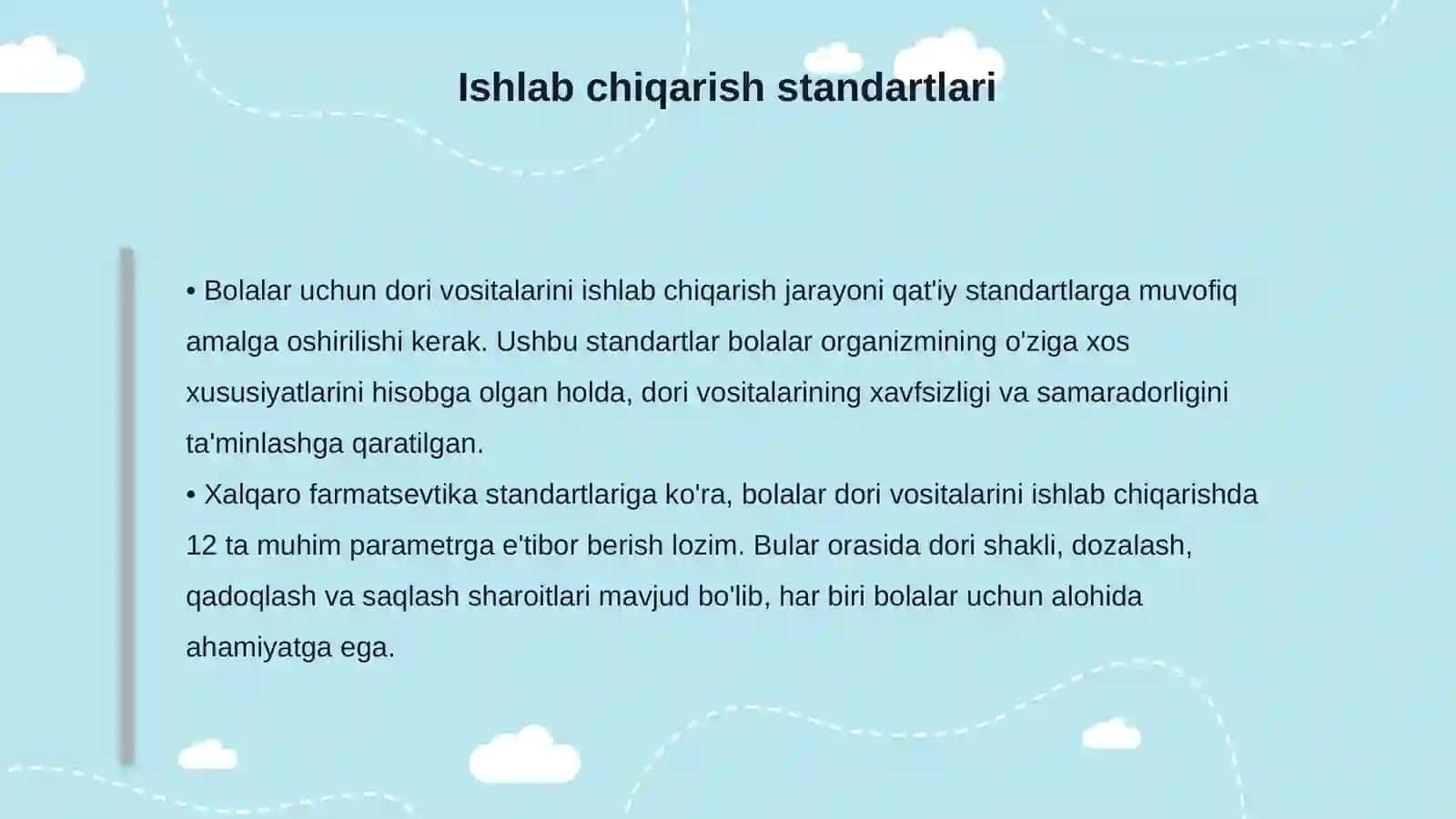 Ishlab chiqarish standartlari

• Bolalar uchun dori vositalarini ishlab chiqarish jarayoni qat'iy standartlarga muvofiq amalga oshirilishi kerak. Ushbu standartlar bolalar organizmining o'ziga xos xususiyatlarini hisobga olgan holda, dori vositalarining xavfsizligi va samaradorligini ta'minlashga qaratilgan.
• Xalqaro farmatsevtika standartlariga ko'ra, bolalar dori vositalarini ishlab chiqarishda 12 ta muhim parametrga e'tibor berish lozim. Bular orasida dori shakli, dozalash, qadoqlash va saqlash sharoitlari mavjud bo'lib, har biri bolalar uchun alohida ahamiyatga ega.